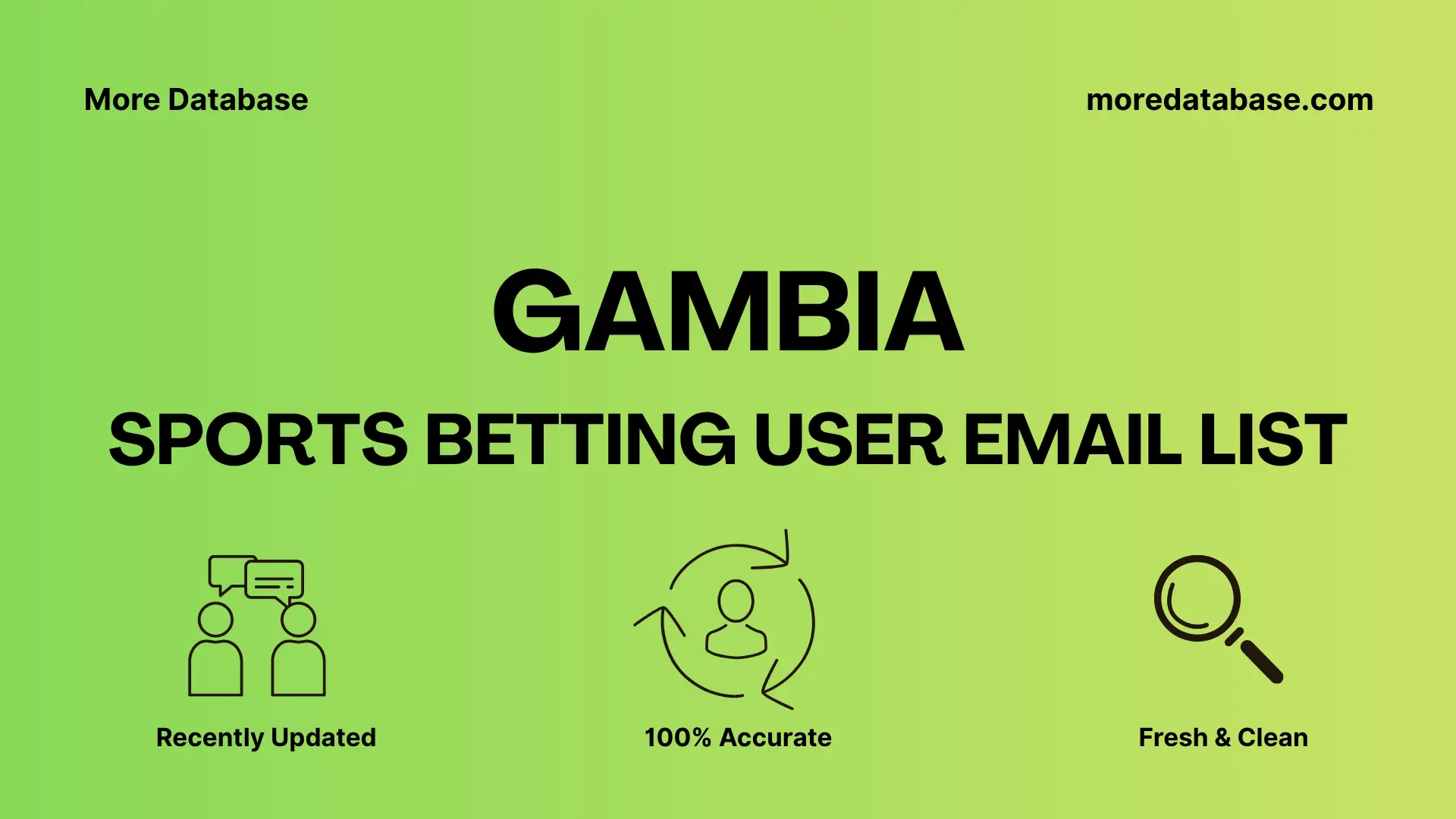 More Database

moredatabase.com

GAMBIA

SPORTS BETTING USER EMAIL LIST

Recently Updated

100% Accurate

Fresh & Clean